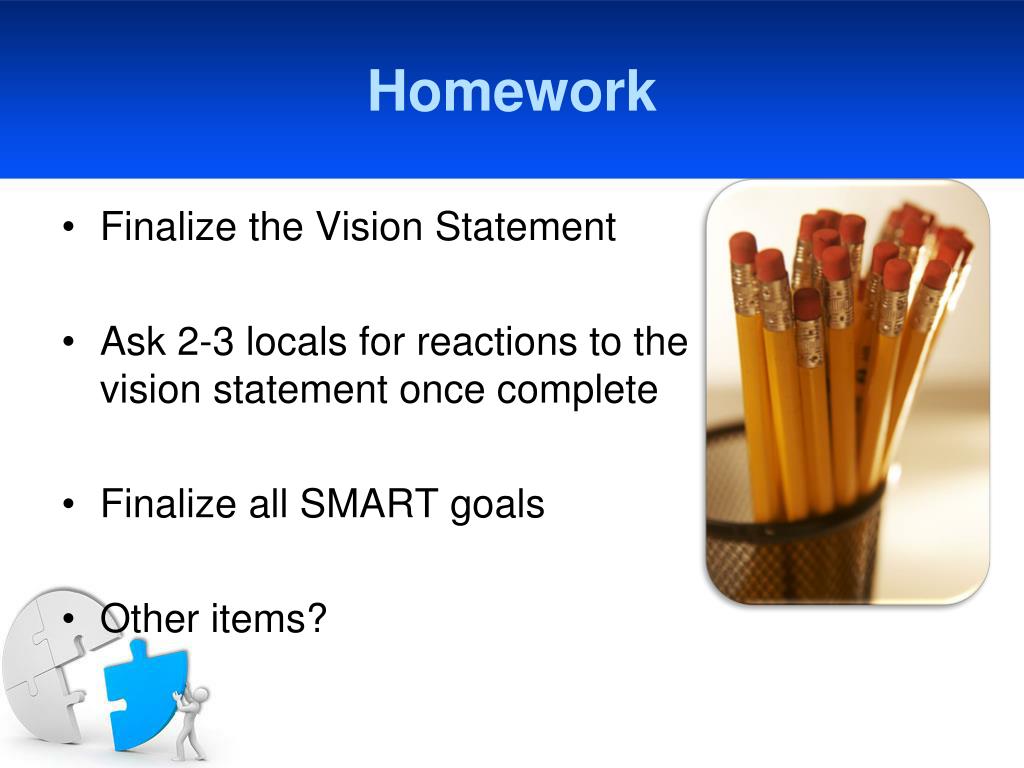 Homework

• Finalize the Vision Statement

• Ask 2-3 locals for reactions to the vision statement once complete

• Finalize all SMART goals

• Other items?